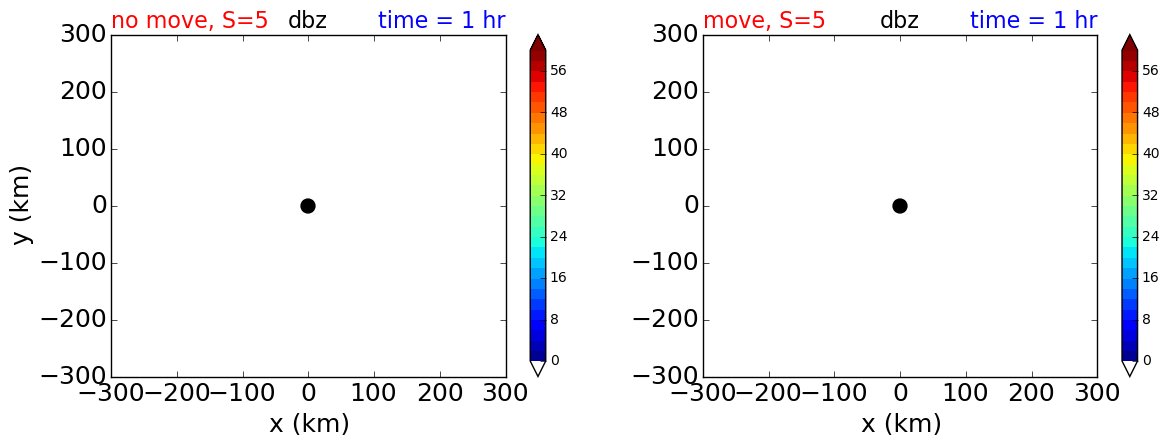 no move, S=5 dbz time = 1 hr

300
200
100
0
−100
−200
−300
y (km)
−300 −200 −100 0 100 200 300
x (km)

56
48
40
32
24
16
8
0

move, S=5 dbz time = 1 hr

300
200
100
0
−100
−200
−300
−300 −200 −100 0 100 200 300
x (km)

56
48
40
32
24
16
8
0